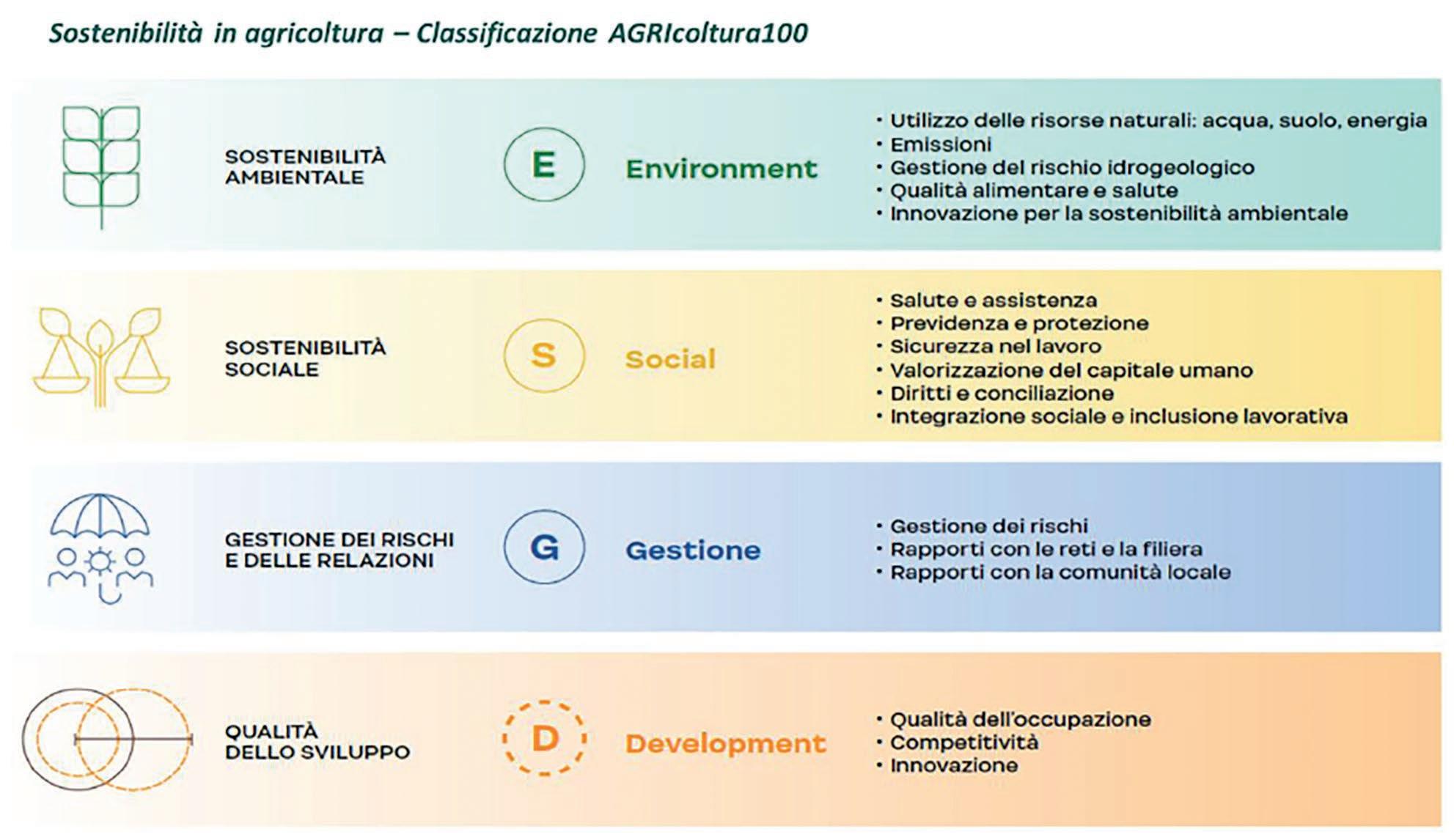 Sostenibilità in agricoltura – Classificazione AGRIcoltura100

SOSTENIBILITÀ AMBIENTALE

E

Environment

• Utilizzo delle risorse naturali: acqua, suolo, energia
• Emissioni
• Gestione del rischio idrogeologico
• Qualità alimentare e salute
• Innovazione per la sostenibilità ambientale

SOSTENIBILITÀ SOCIALE

S

Social

• Salute e assistenza
• Previdenza e protezione
• Sicurezza nel lavoro
• Valorizzazione del capitale umano
• Diritti e conciliazione
• Integrazione sociale e inclusione lavorativa

GESTIONE DEI RISCHI E DELLE RELAZIONI

G

Gestione

• Gestione dei rischi
• Rapporti con le reti e la filiera
• Rapporti con la comunità locale

QUALITÀ DELLO SVILUPPO

D

Development

• Qualità dell'occupazione
• Competitività
• Innovazione